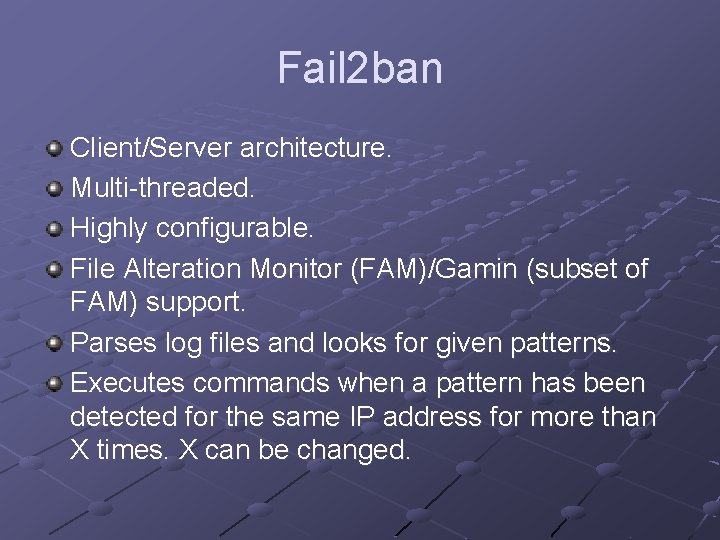 Fail2ban

Client/Server architecture.

Multi-threaded.

Highly configurable.

File Alteration Monitor (FAM)/Gamin (subset of FAM) support.

Parses log files and looks for given patterns.

Executes commands when a pattern has been detected for the same IP address for more than X times. X can be changed.